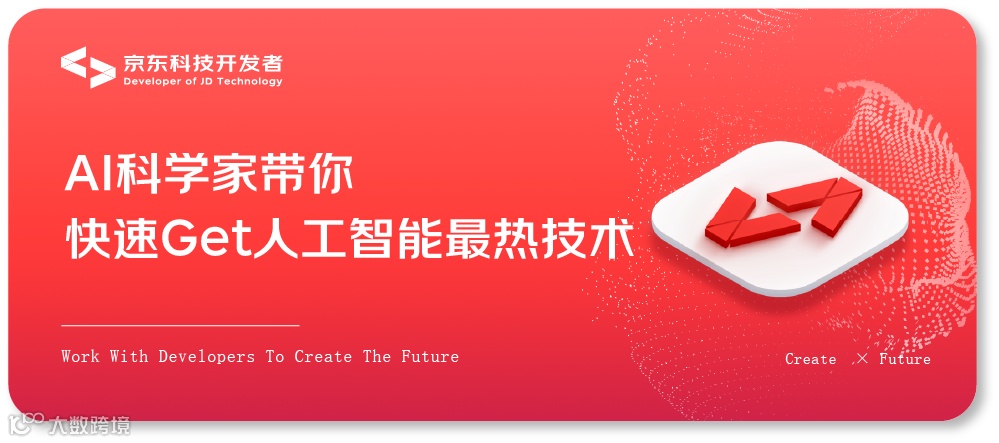 京东科技开发者
Developer of JD Technology

AI科学家带你
快速Get人工智能最热技术

Work With Developers To Create The Future

Create × Future

大数跨境